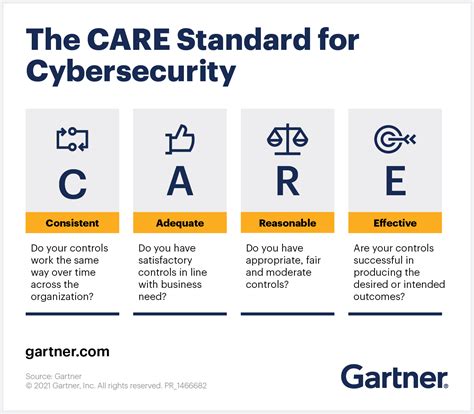 The CARE Standard for Cybersecurity

C

Consistent

Do your controls work the same way over time across the organization?

A

Adequate

Do you have satisfactory controls in line with business need?

R

Reasonable

Do you have appropriate, fair and moderate controls?

E

Effective

Are your controls successful in producing the desired or intended outcomes?

gartner.com

Source: Gartner
© 2021 Gartner, Inc. All rights reserved. PR_1466682

Gartner.